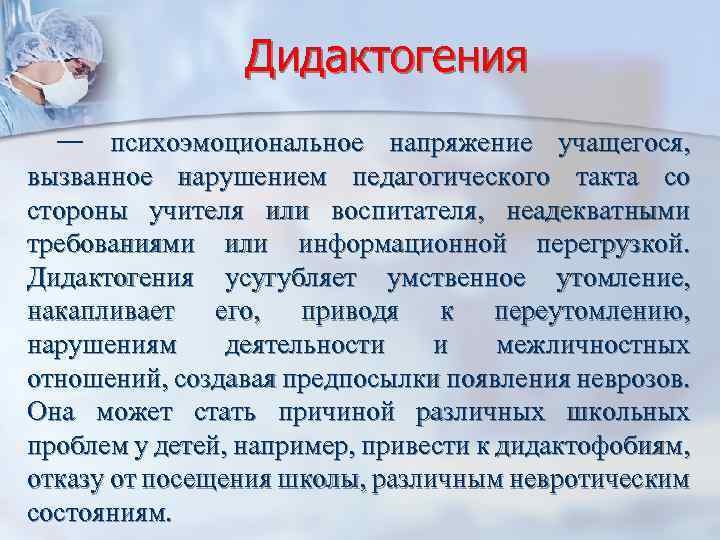 Дидактогения

— психоэмоциональное напряжение учащегося, вызванное нарушением педагогического такта со стороны учителя или воспитателя, неадекватными требованиями или информационной перегрузкой. Дидактогения усугубляет умственное утомление, накапливает его, приводя к переутомлению, нарушениям деятельности и межличностных отношений, создавая предпосылки появления неврозов. Она может стать причиной различных школьных проблем у детей, например, привести к дидактофобиям, отказу от посещения школы, различным невротическим состояниям.